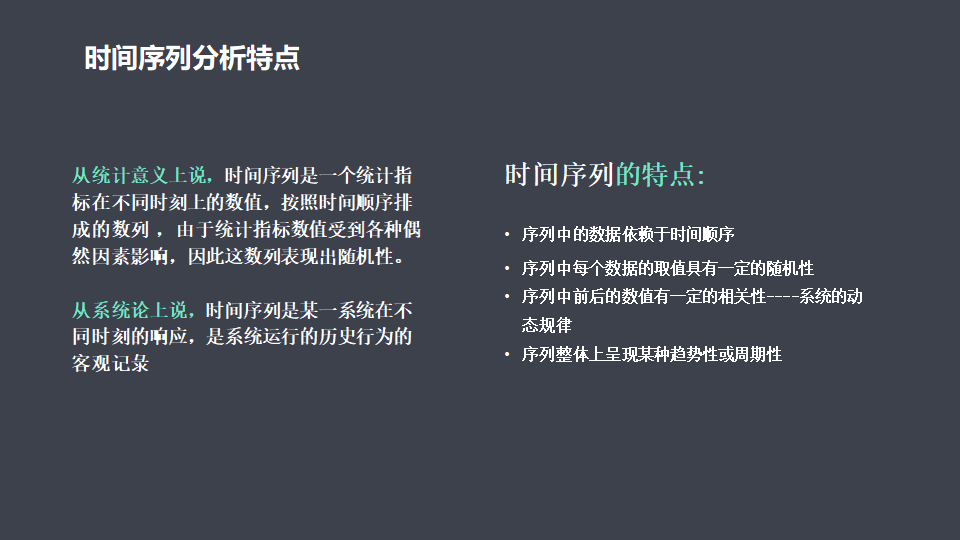 时间序列分析特点

从统计意义上说，时间序列是一个统计指标在不同时刻上的数值，按照时间顺序排成的数列 ，由于统计指标数值受到各种偶然因素影响，因此这数列表现出随机性。

从系统论上说，时间序列是某一系统在不同时刻的响应，是系统运行的历史行为的客观记录

时间序列的特点:

• 序列中的数据依赖于时间顺序
• 序列中每个数据的取值具有一定的随机性
• 序列中前后的数值有一定的相关性----系统的动态规律
• 序列整体上呈现某种趋势性或周期性